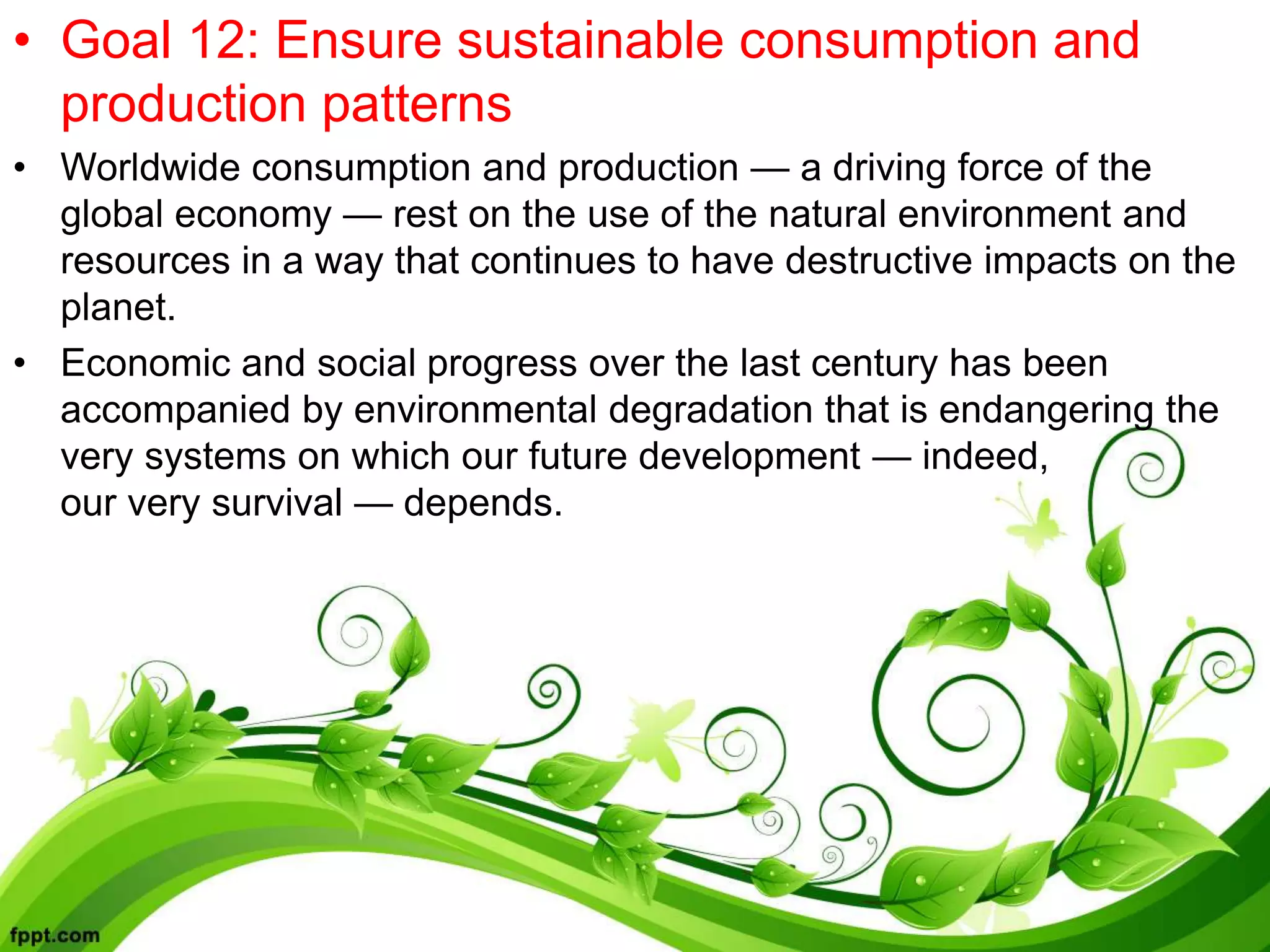 • Goal 12: Ensure sustainable consumption and production patterns

• Worldwide consumption and production — a driving force of the global economy — rest on the use of the natural environment and resources in a way that continues to have destructive impacts on the planet.

• Economic and social progress over the last century has been accompanied by environmental degradation that is endangering the very systems on which our future development — indeed, our very survival — depends.

fppt.com